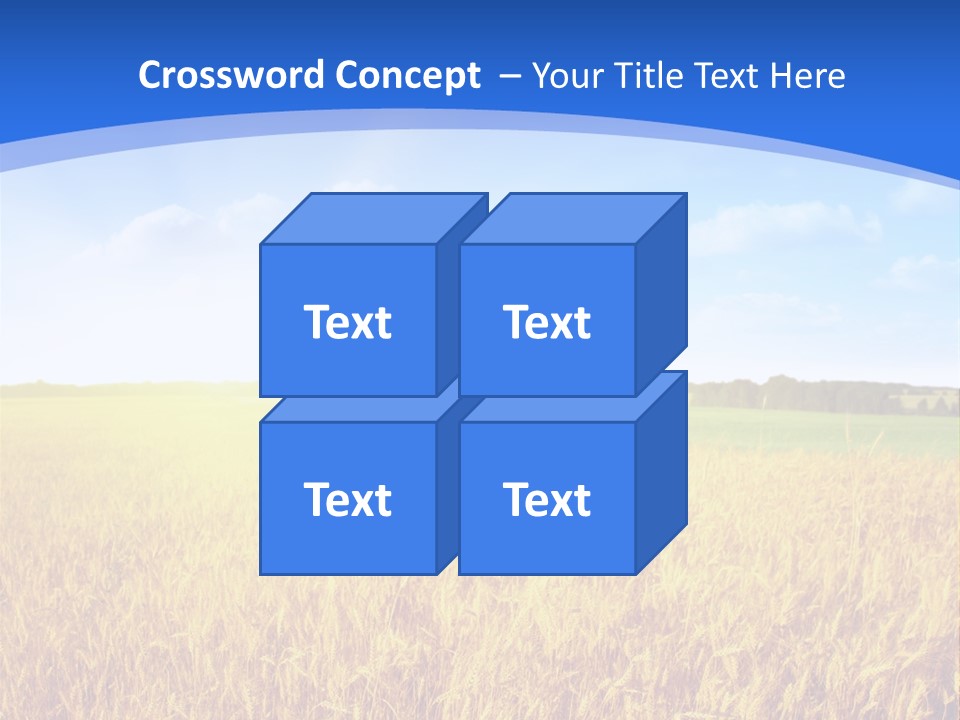 Crossword Concept – Your Title Text Here

Text

Text

Text

Text